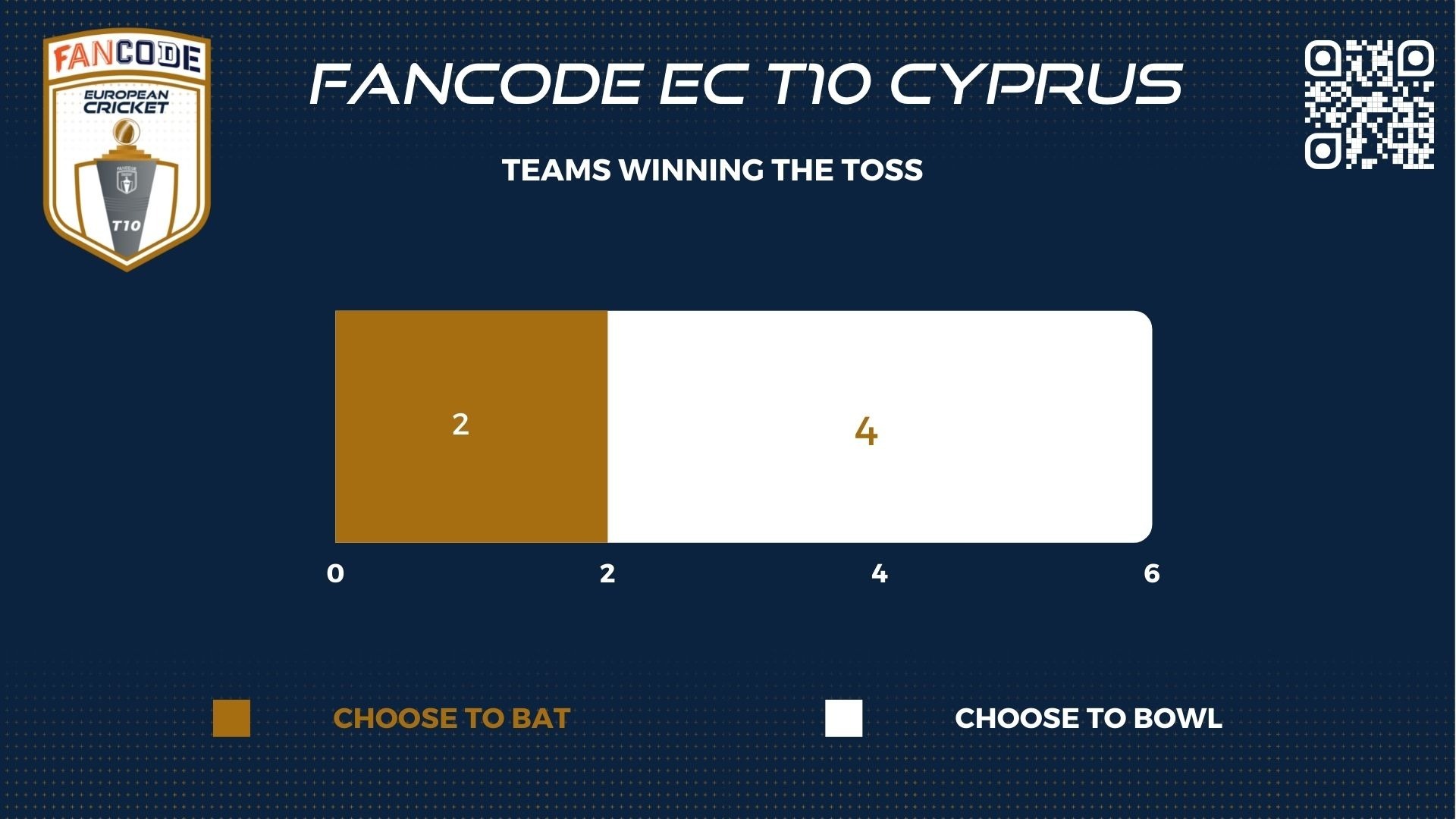 FANCODE
EUROPEAN CRICKET
T10

FANCODE EC T10 CYPRUS

TEAMS WINNING THE TOSS

2

4

0 2 4 6

CHOOSE TO BAT

CHOOSE TO BOWL